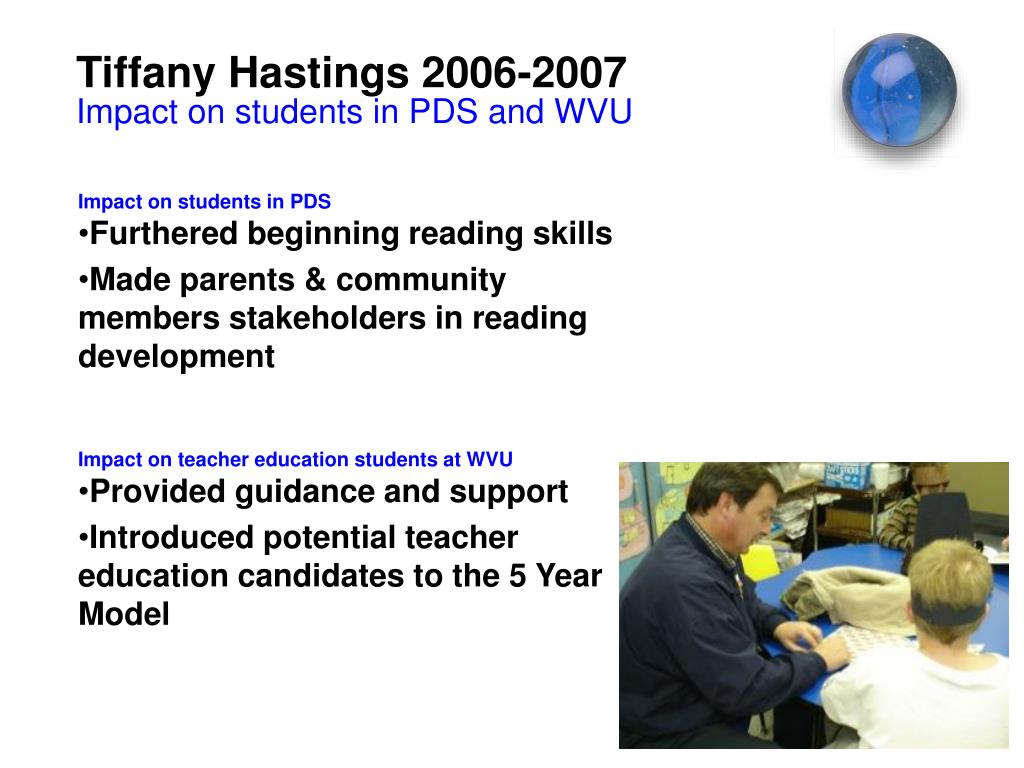 Tiffany Hastings 2006-2007
Impact on students in PDS and WVU

Impact on students in PDS
•Furthered beginning reading skills
•Made parents & community members stakeholders in reading development

Impact on teacher education students at WVU
•Provided guidance and support
•Introduced potential teacher education candidates to the 5 Year Model